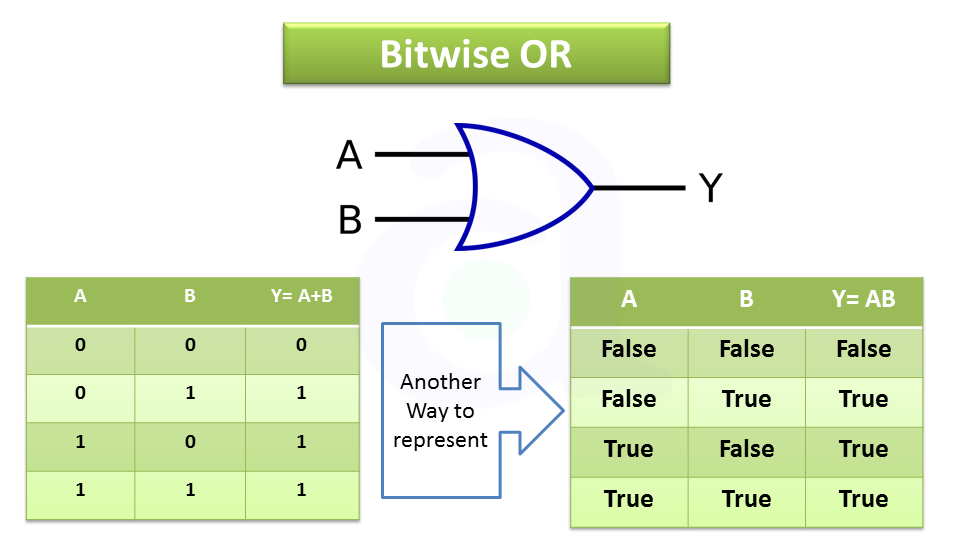 Bitwise OR

A
B
Y

| A | B | Y= A+B |
|---|---|---|
| 0 | 0 | 0 |
| 0 | 1 | 1 |
| 1 | 0 | 1 |
| 1 | 1 | 1 |

Another Way to represent

| A | B | Y= AB |
|---|---|---|
| False | False | False |
| False | True | True |
| True | False | True |
| True | True | True |